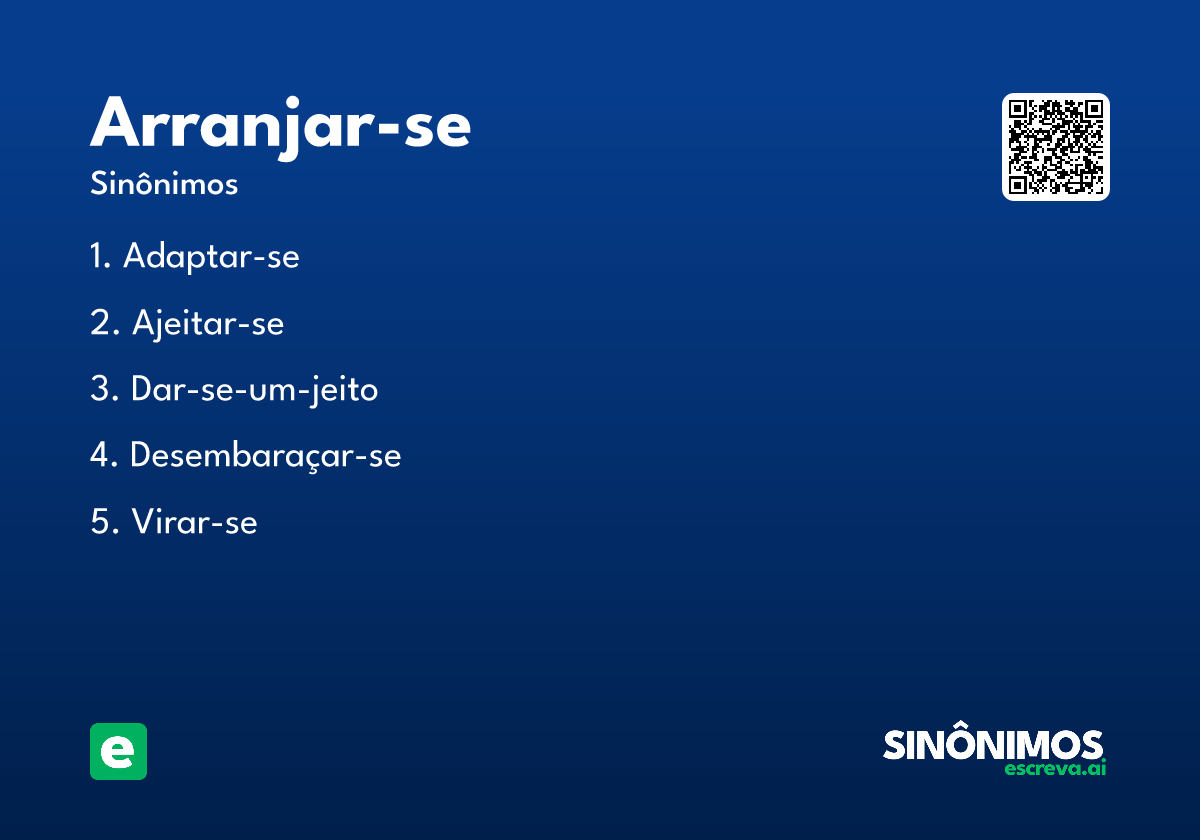 Arranjar-se

Sinônimos

1. Adaptar-se

2. Ajeitar-se

3. Dar-se-um-jeito

4. Desembaraçar-se

5. Virar-se

e

SINÔNIMOS
escreva.ai